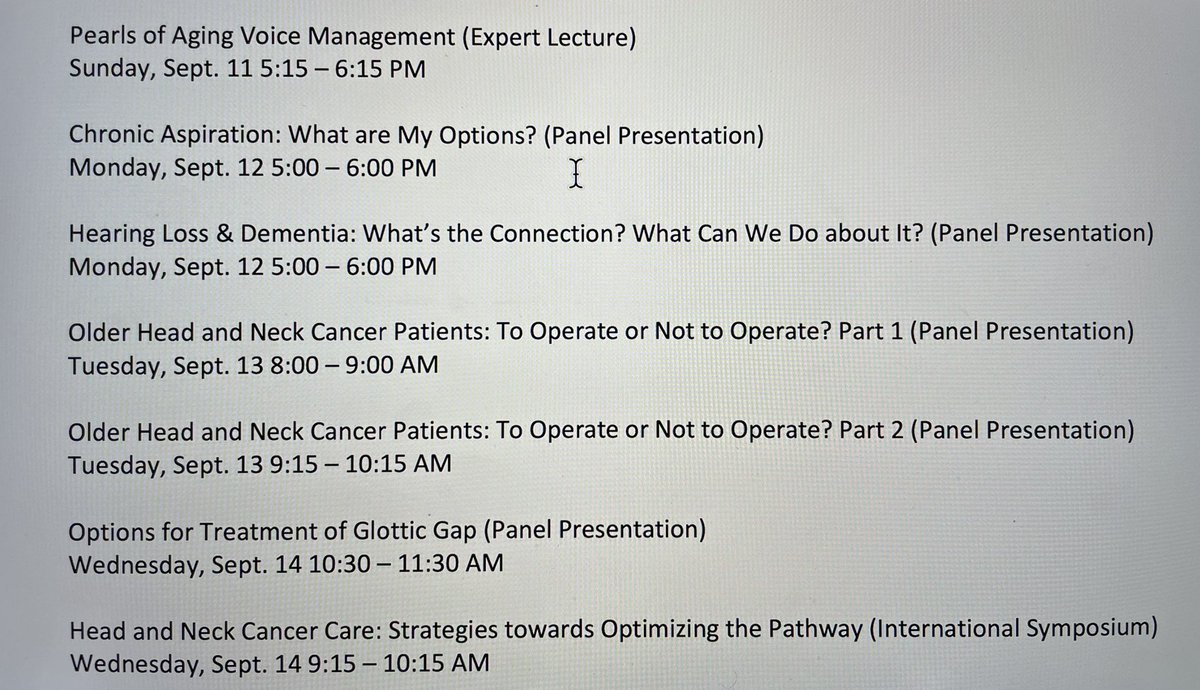 Pearls of Aging Voice Management (Expert Lecture)
Sunday, Sept. 11 5:15 – 6:15 PM

Chronic Aspiration: What are My Options? (Panel Presentation)
Monday, Sept. 12 5:00 – 6:00 PM

Hearing Loss & Dementia: What's the Connection? What Can We Do about It? (Panel Presentation)
Monday, Sept. 12 5:00 – 6:00 PM

Older Head and Neck Cancer Patients: To Operate or Not to Operate? Part 1 (Panel Presentation)
Tuesday, Sept. 13 8:00 – 9:00 AM

Older Head and Neck Cancer Patients: To Operate or Not to Operate? Part 2 (Panel Presentation)
Tuesday, Sept. 13 9:15 – 10:15 AM

Options for Treatment of Glottic Gap (Panel Presentation)
Wednesday, Sept. 14 10:30 – 11:30 AM

Head and Neck Cancer Care: Strategies towards Optimizing the Pathway (International Symposium)
Wednesday, Sept. 14 9:15 – 10:15 AM